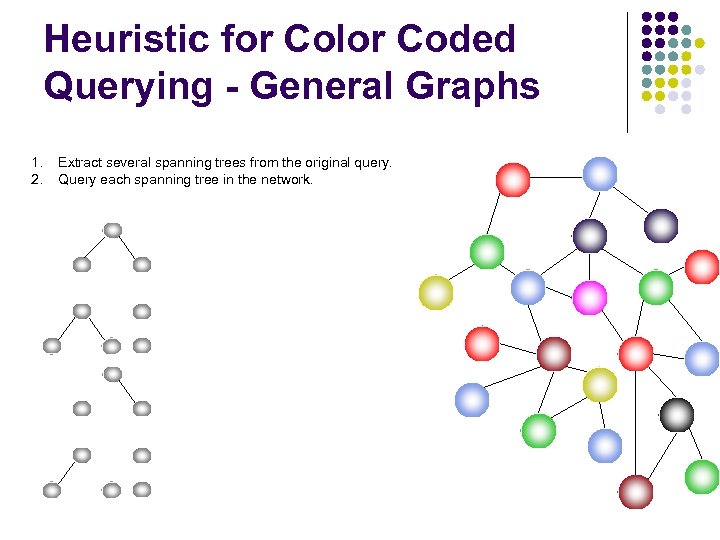 Heuristic for Color Coded Querying - General Graphs

1. Extract several spanning trees from the original query.
2. Query each spanning tree in the network.